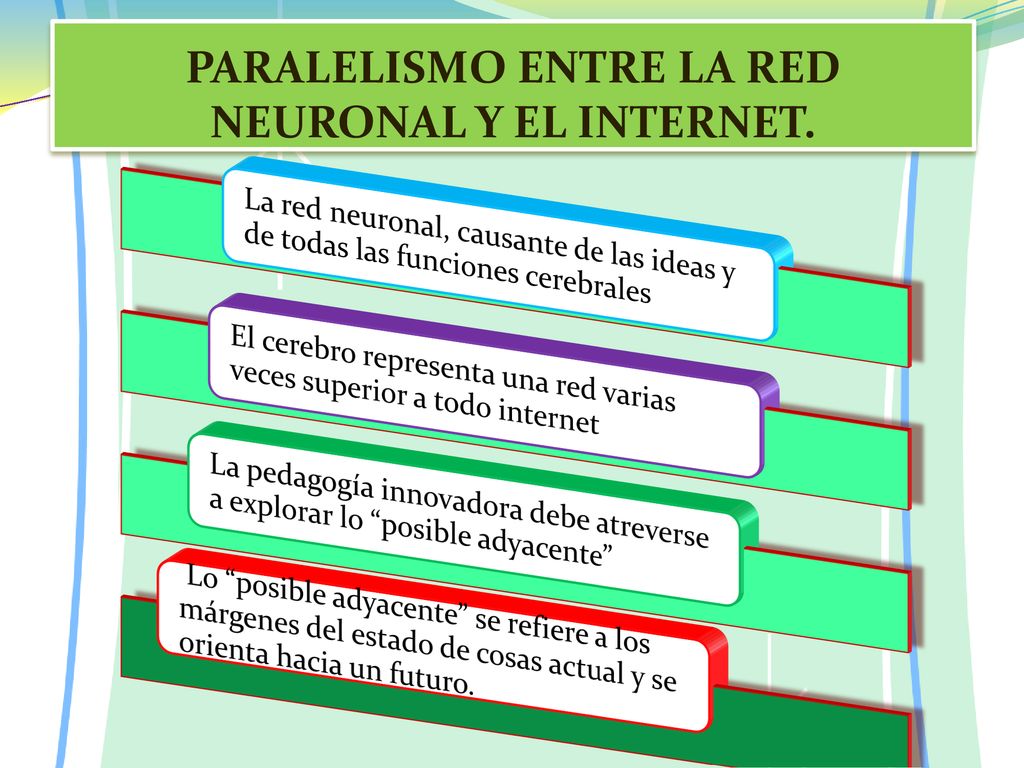 PARALELISMO ENTRE LA RED NEURONAL Y EL INTERNET.

La red neuronal, causante de las ideas y de todas las funciones cerebrales

El cerebro representa una red varias veces superior a todo internet

La pedagogía innovadora debe atreverse a explorar lo “posible adyacente”

Lo “posible adyacente” se refiere a los márgenes del estado de cosas actual y se orienta hacia un futuro.